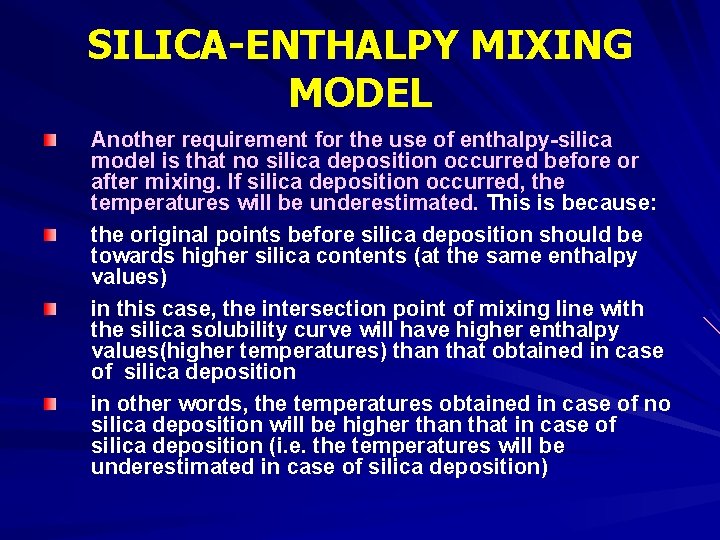 SILICA-ENTHALPY MIXING MODEL

Another requirement for the use of enthalpy-silica model is that no silica deposition occurred before or after mixing. If silica deposition occurred, the temperatures will be underestimated. This is because:

the original points before silica deposition should be towards higher silica contents (at the same enthalpy values)

in this case, the intersection point of mixing line with the silica solubility curve will have higher enthalpy values(higher temperatures) than that obtained in case of silica deposition

in other words, the temperatures obtained in case of no silica deposition will be higher than that in case of silica deposition (i.e. the temperatures will be underestimated in case of silica deposition)